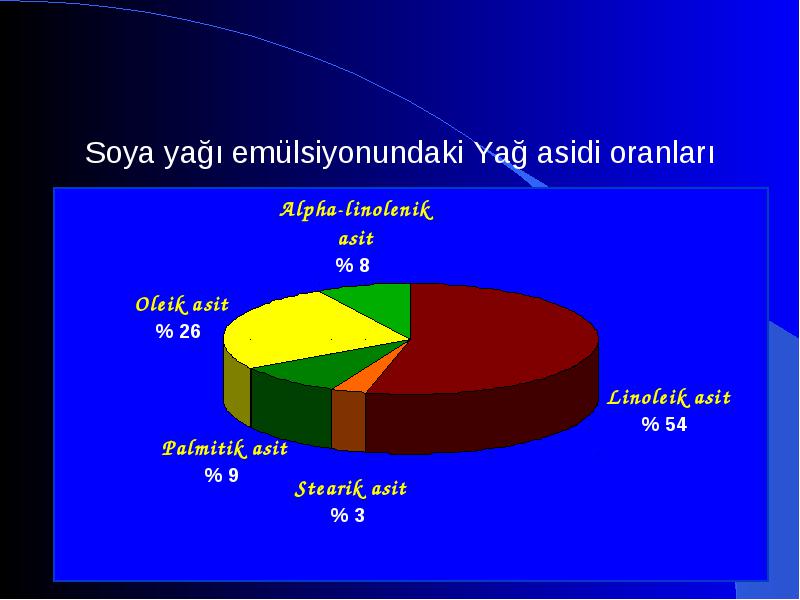 Soya yağı emülsiyonundaki Yağ asidi oranları

Alpha-linolenik asit
% 8

Oleik asit
% 26

Linoleik asit
% 54

Palmitik asit
% 9

Stearik asit
% 3